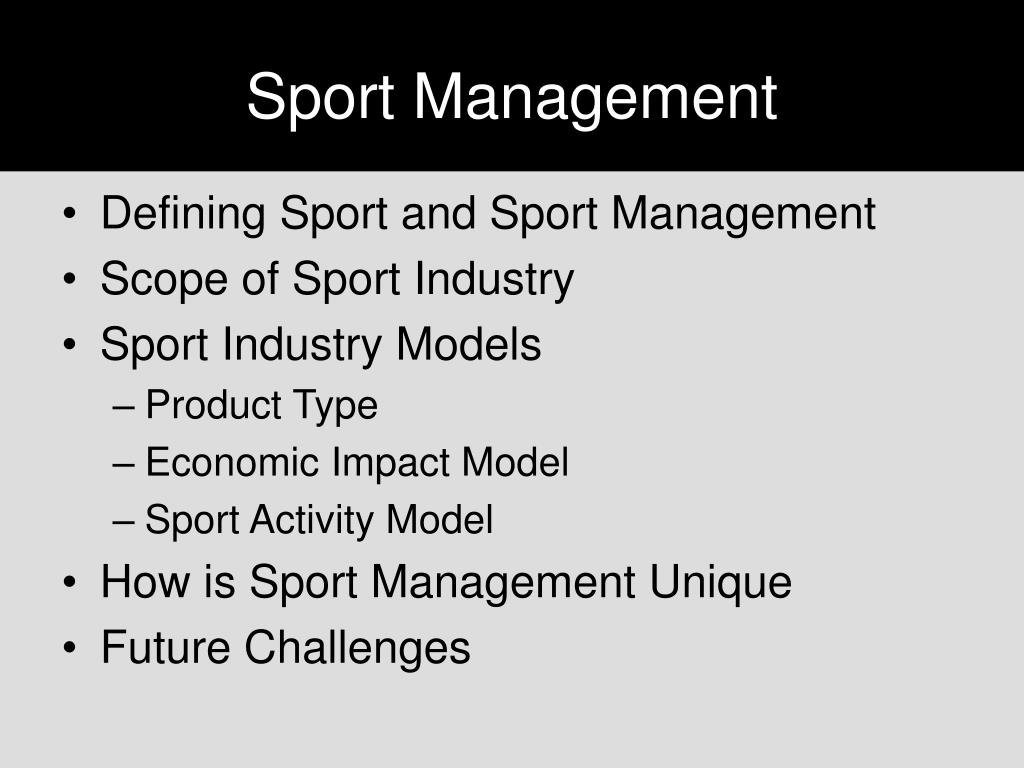 Sport Management

• Defining Sport and Sport Management
• Scope of Sport Industry
• Sport Industry Models
– Product Type
– Economic Impact Model
– Sport Activity Model
• How is Sport Management Unique
• Future Challenges